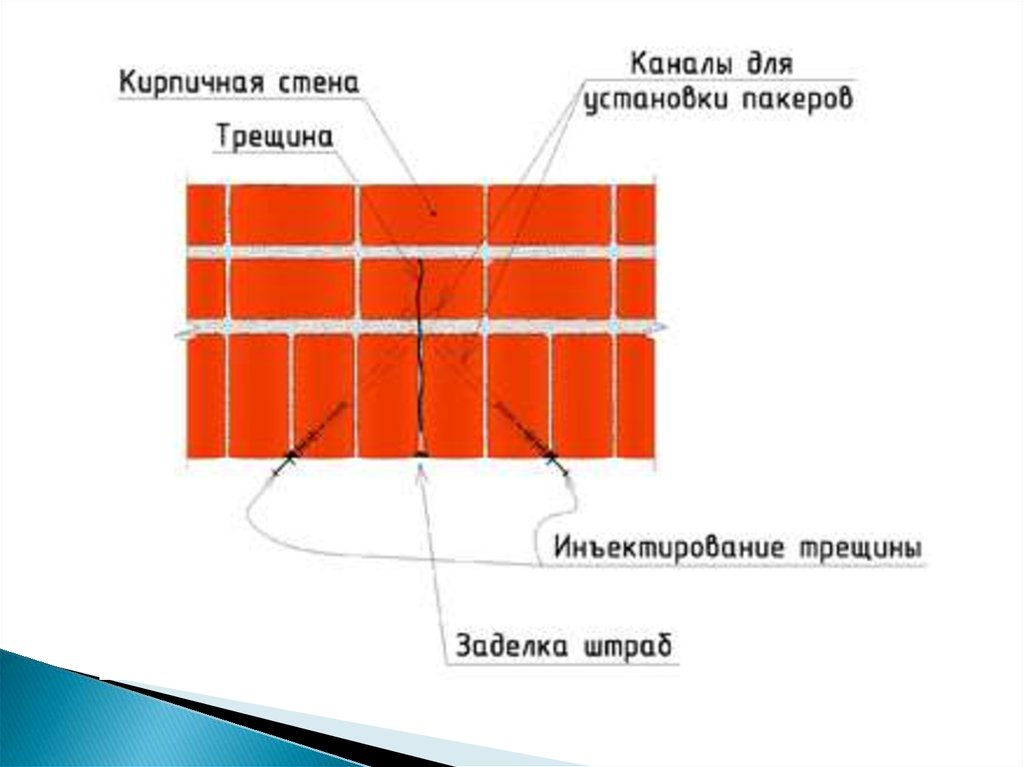 Кирпичная стена

Каналы для установки пакеров

Трещина

Инъектирование трещины

Заделка штраб